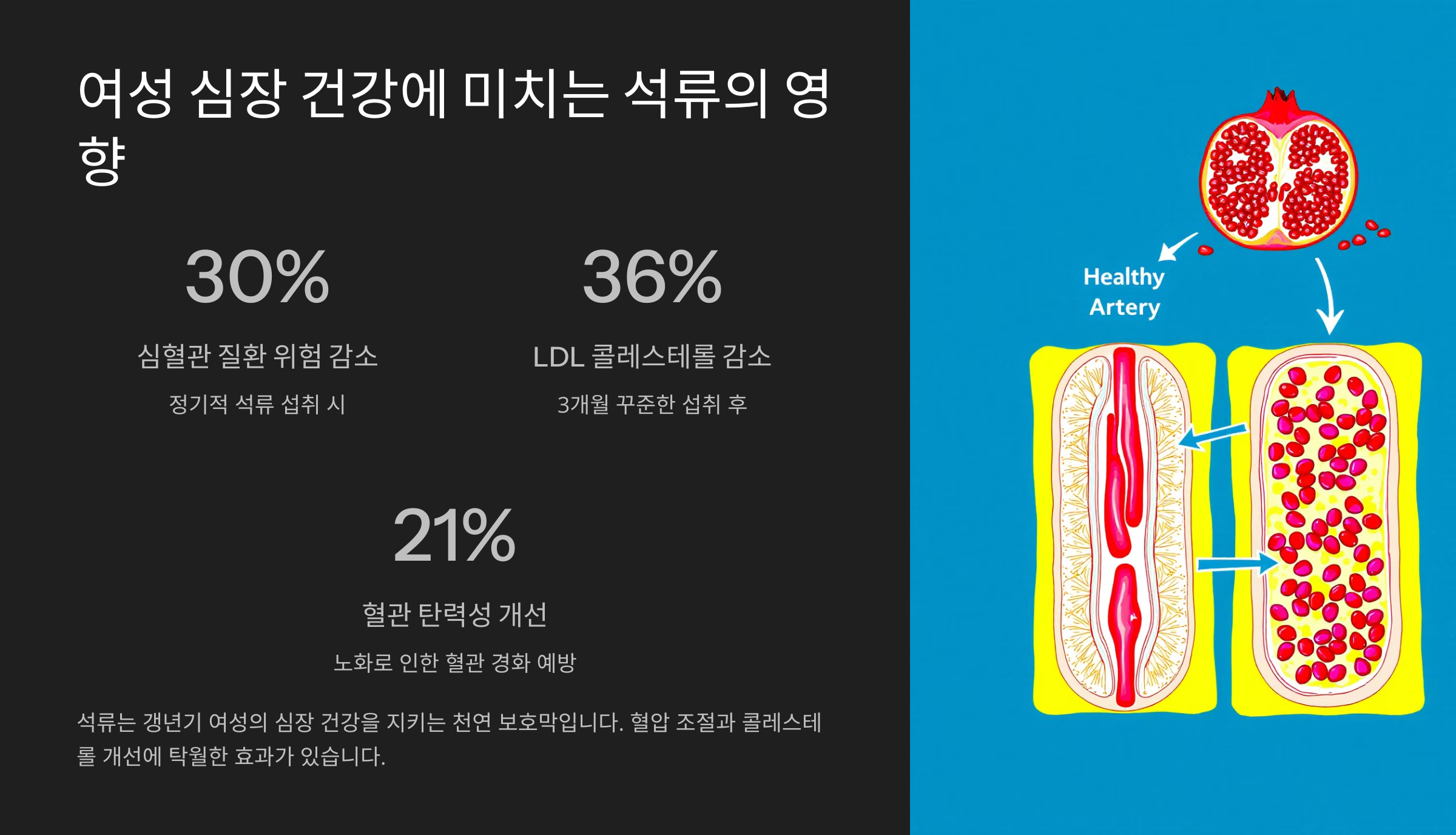 여성 심장 건강에 미치는 석류의 영향

30%

심혈관 질환 위험 감소

정기적 석류 섭취 시

36%

LDL 콜레스테롤 감소

3개월 꾸준한 섭취 후

21%

혈관 탄력성 개선

노화로 인한 혈관 경화 예방

석류는 갱년기 여성의 심장 건강을 지키는 천연 보호막입니다. 혈압 조절과 콜레스테롤 개선에 탁월한 효과가 있습니다.

Healthy Artery